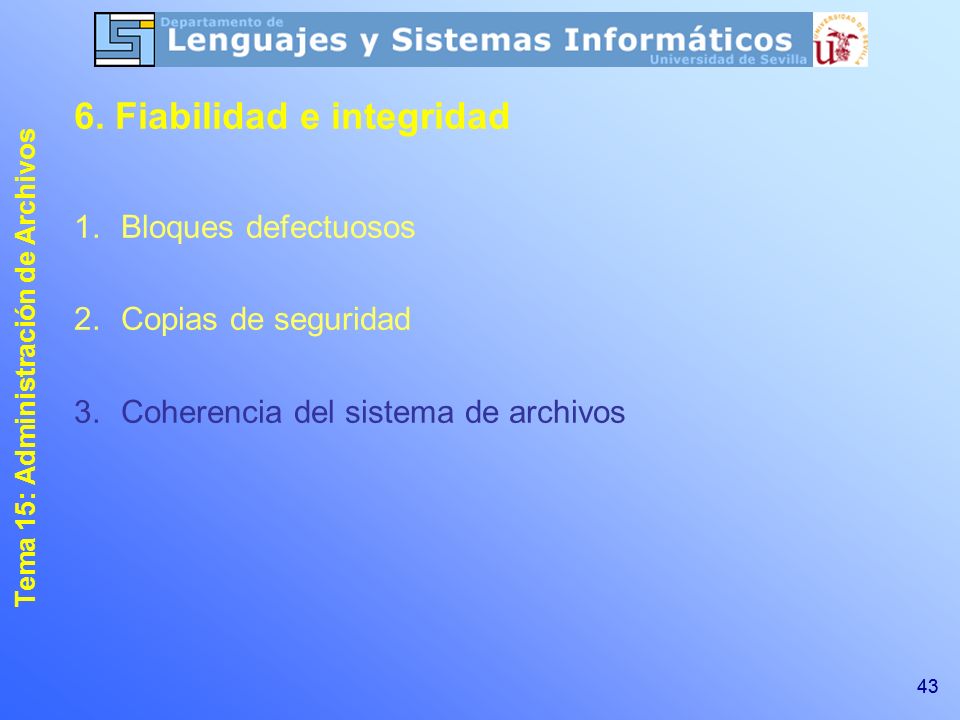 Departamento de
Lenguajes y Sistemas Informáticos
Universidad de Sevilla

UNIVERSIDAD DE SEVILLA

Tema 15: Administración de Archivos

6. Fiabilidad e integridad

1. Bloques defectuosos

2. Copias de seguridad

3. Coherencia del sistema de archivos

43